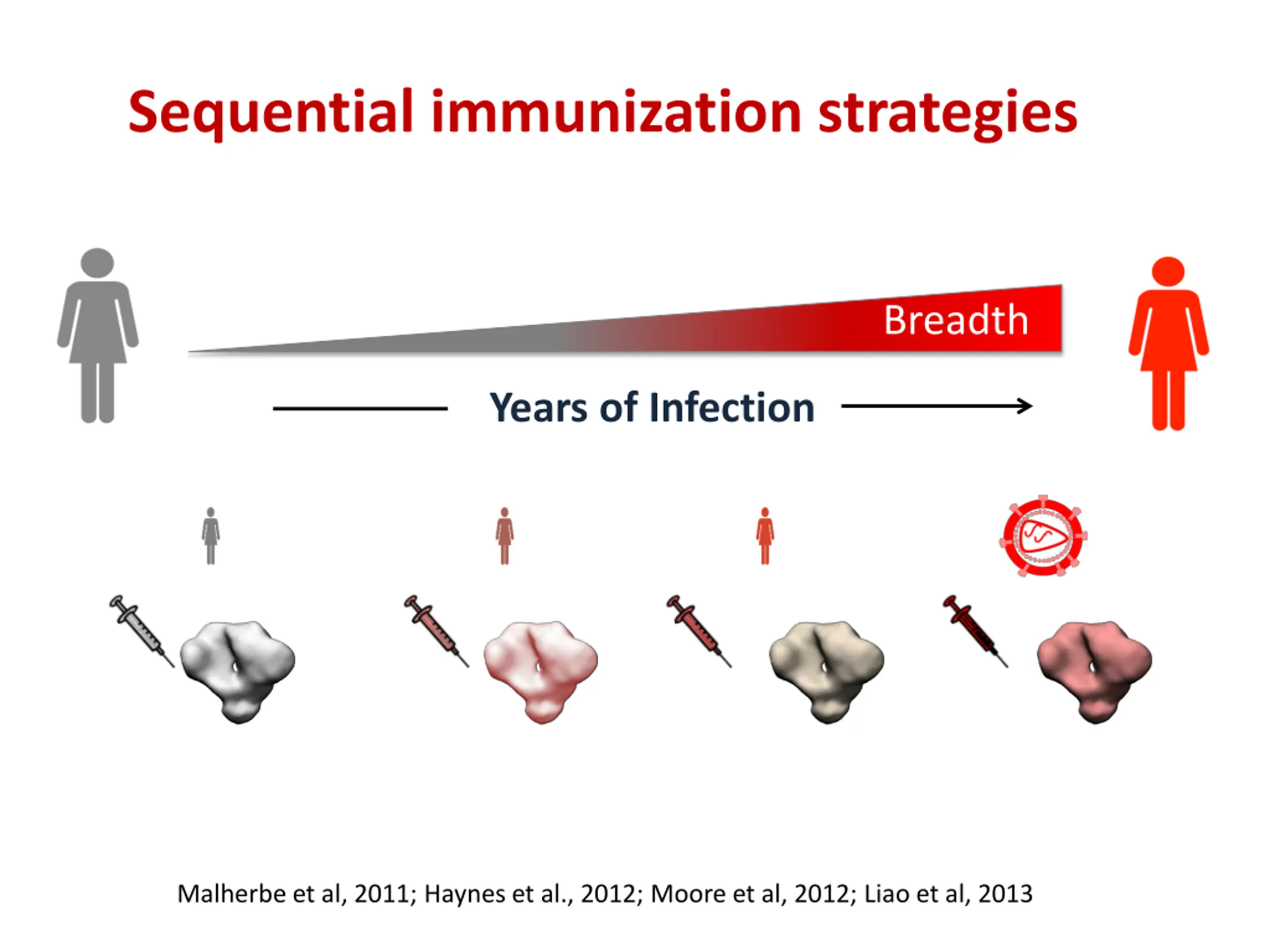 Sequential immunization strategies

Breadth

Years of Infection

Malherbe et al, 2011; Haynes et al., 2012; Moore et al, 2012; Liao et al, 2013